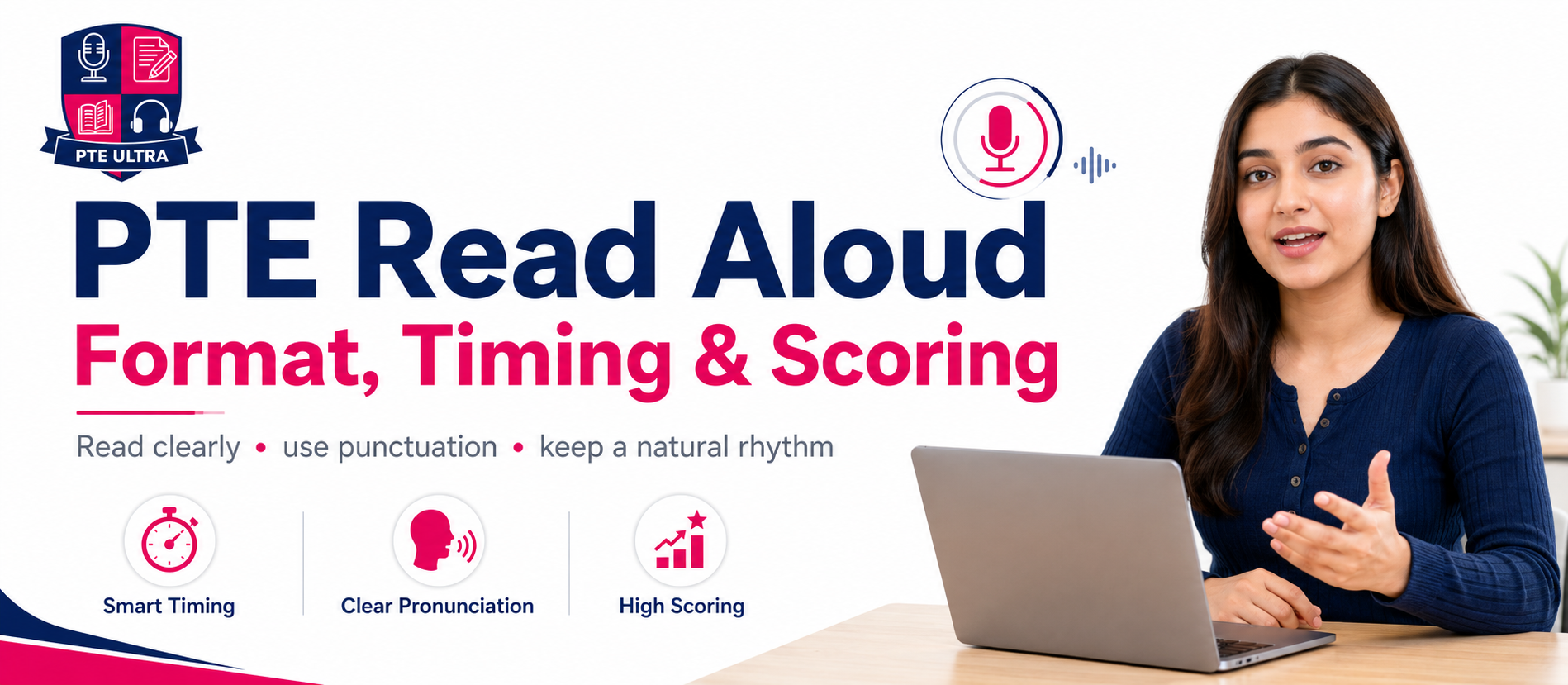 PTE ULTRA

PTE Read Aloud
Format, Timing & Scoring

Read clearly • use punctuation • keep a natural rhythm

Smart Timing
Clear Pronunciation
High Scoring